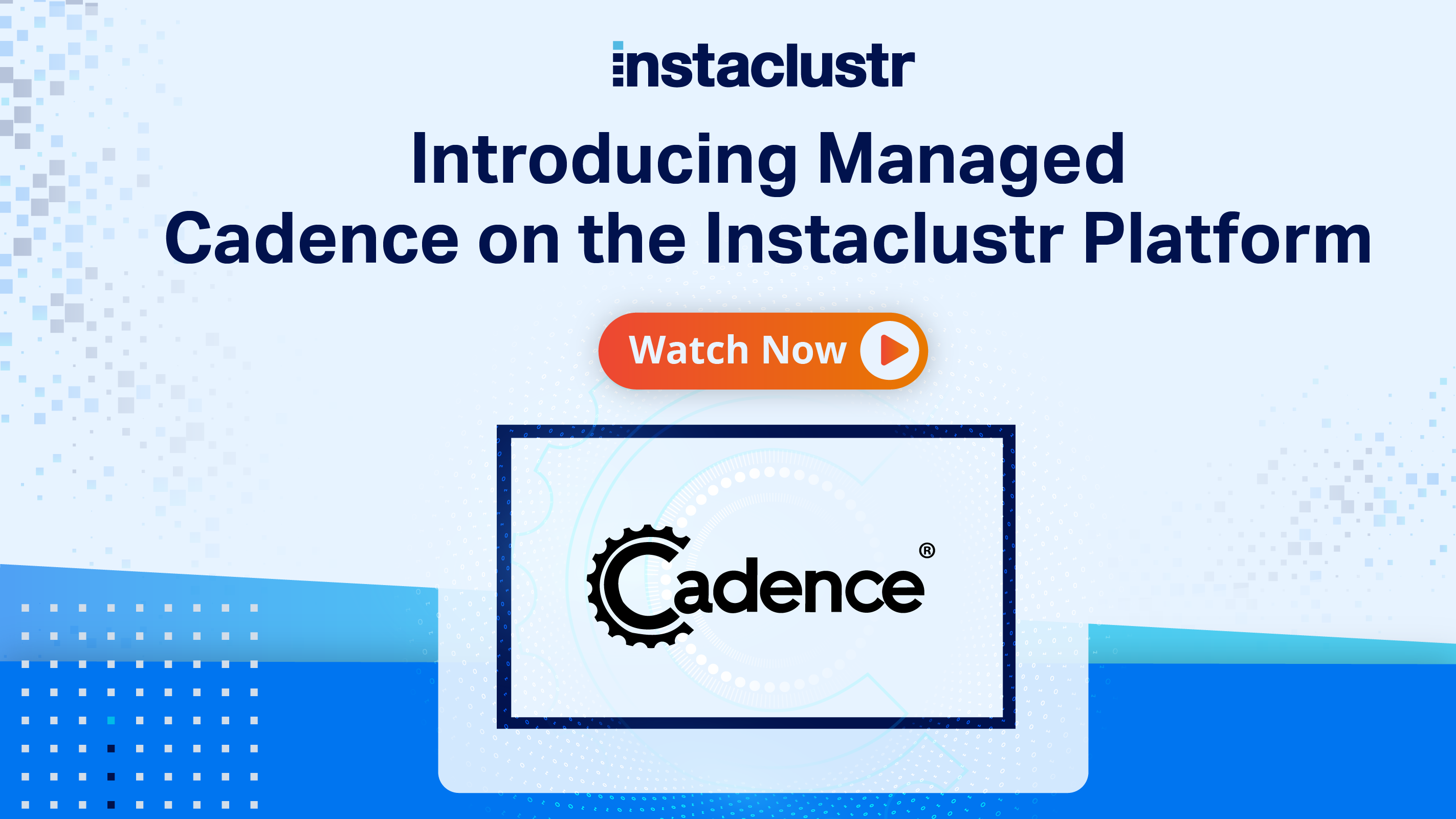 instaclustr

Introducing Managed Cadence on the Instaclustr Platform

Watch Now

Cadence®